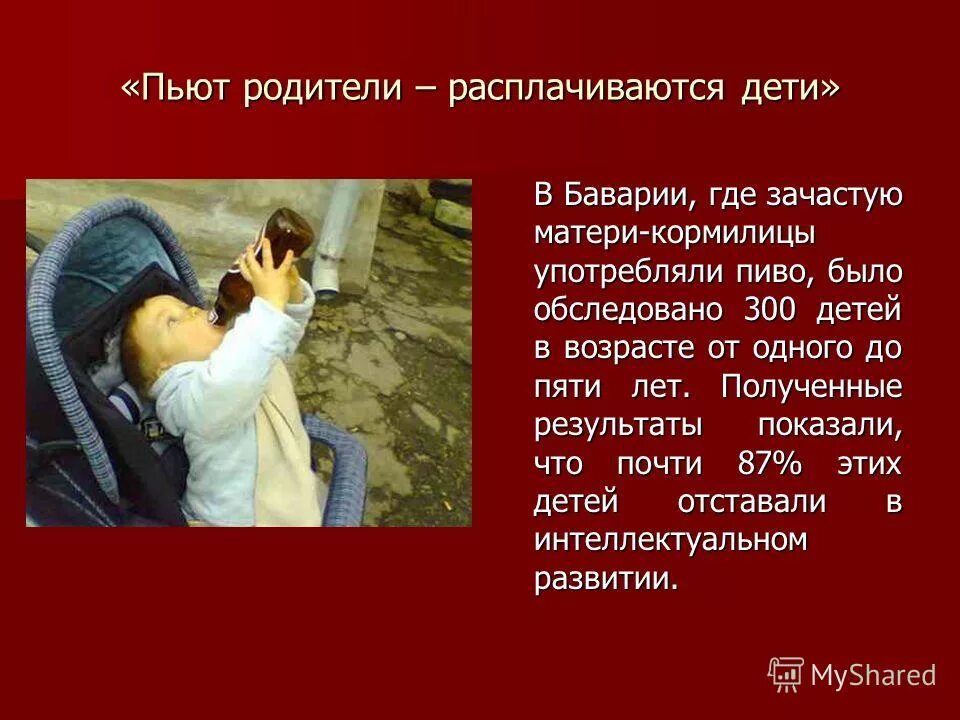 «Пьют родители – расплачиваются дети»

В Баварии, где зачастую матери-кормилицы употребляли пиво, было обследовано 300 детей в возрасте от одного до пяти лет. Полученные результаты показали, что почти 87% этих детей отставали в интеллектуальном развитии.

MyShared